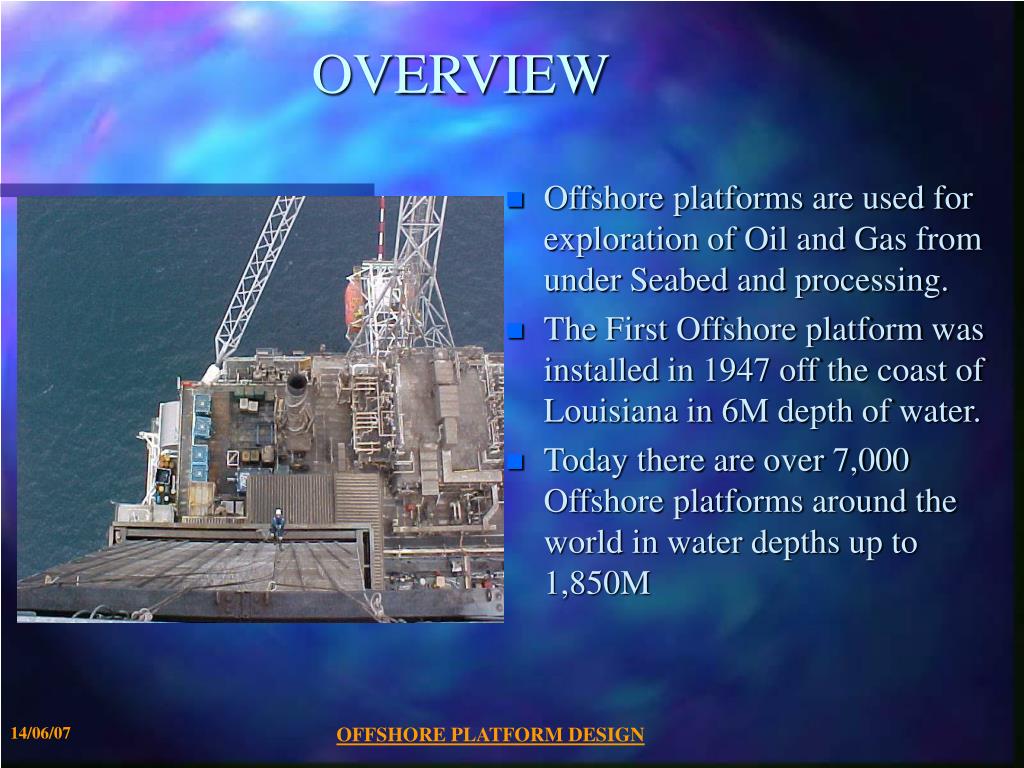 OVERVIEW

- Offshore platforms are used for exploration of Oil and Gas from under Seabed and processing.
- The First Offshore platform was installed in 1947 off the coast of Louisiana in 6M depth of water.
- Today there are over 7,000 Offshore platforms around the world in water depths up to 1,850M

14/06/07

OFFSHORE PLATFORM DESIGN